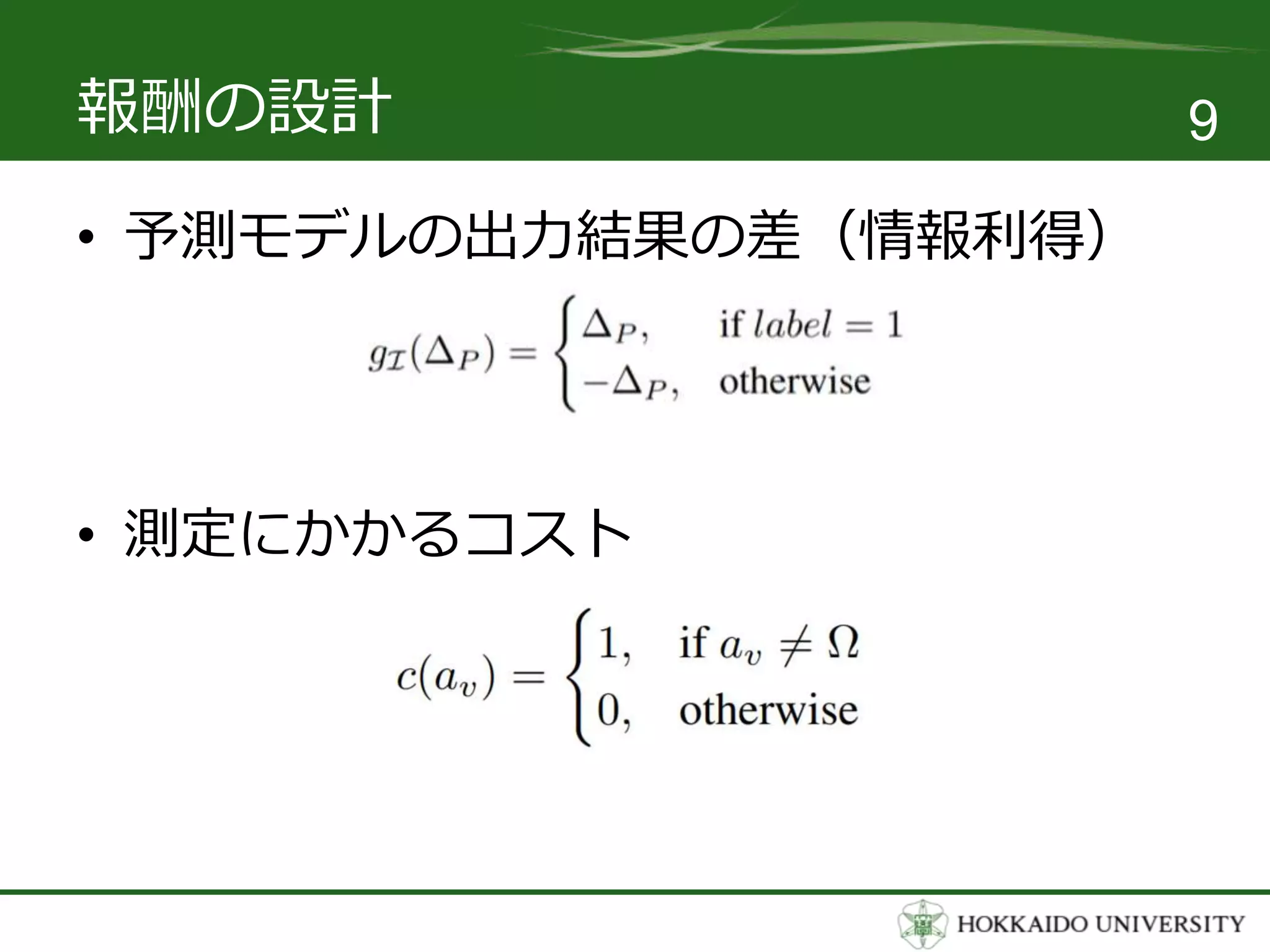 報酬の設計

9

• 予測モデルの出力結果の差（情報利得）

$g_{\mathcal{I}}(\Delta_P) = \begin{cases} \Delta_P, & \text{if } label = 1 \\ -\Delta_P, & \text{otherwise} \end{cases}$

• 測定にかかるコスト

$c(a_v) = \begin{cases} 1, & \text{if } a_v \neq \Omega \\ 0, & \text{otherwise} \end{cases}$

HOKKAIDO UNIVERSITY